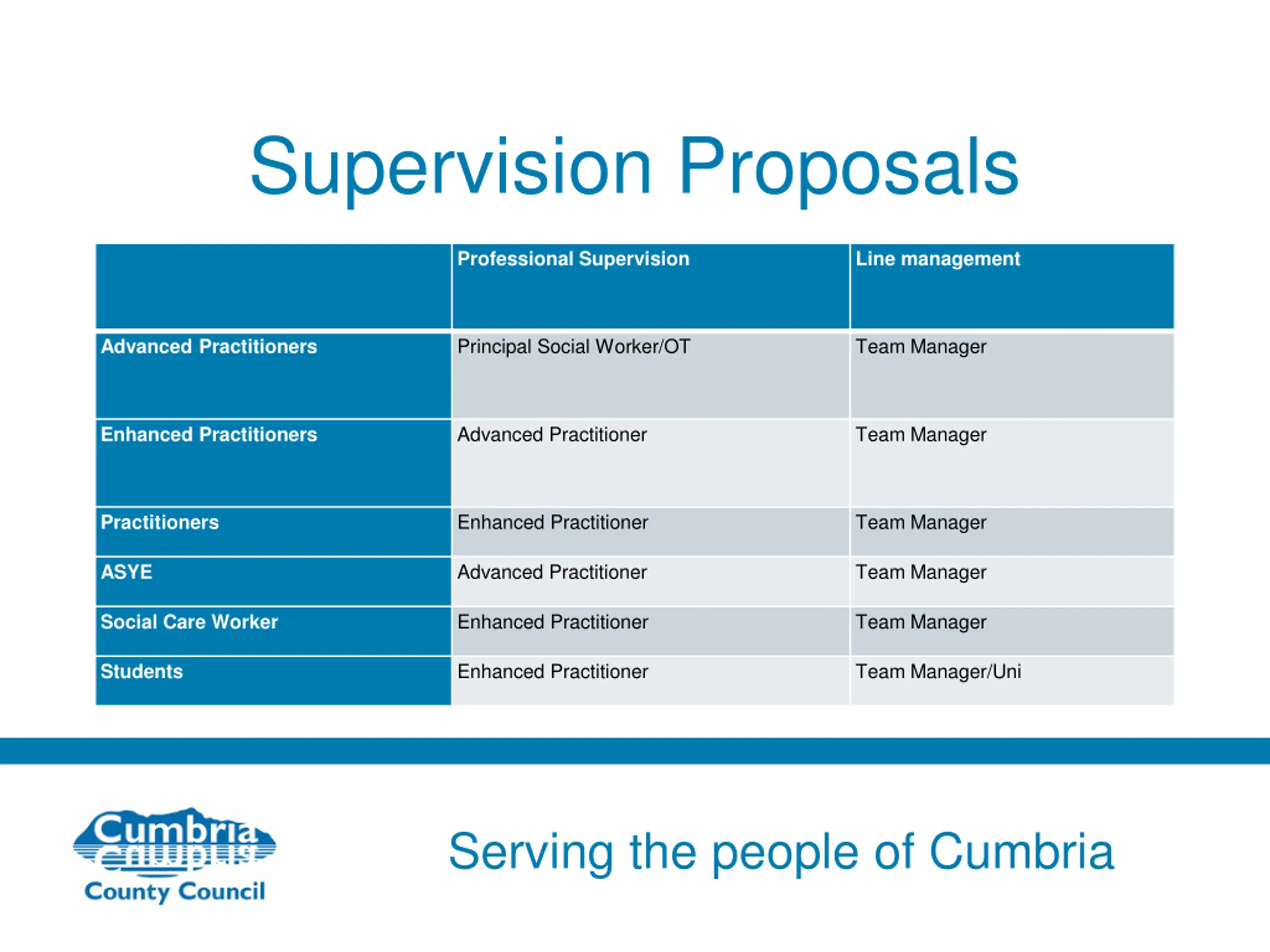 Supervision Proposals

| | Professional Supervision | Line management |
|---|---|---|
| Advanced Practitioners | Principal Social Worker/OT | Team Manager |
| Enhanced Practitioners | Advanced Practitioner | Team Manager |
| Practitioners | Enhanced Practitioner | Team Manager |
| ASYE | Advanced Practitioner | Team Manager |
| Social Care Worker | Enhanced Practitioner | Team Manager |
| Students | Enhanced Practitioner | Team Manager/Uni |

Cumbria
County Council

Serving the people of Cumbria